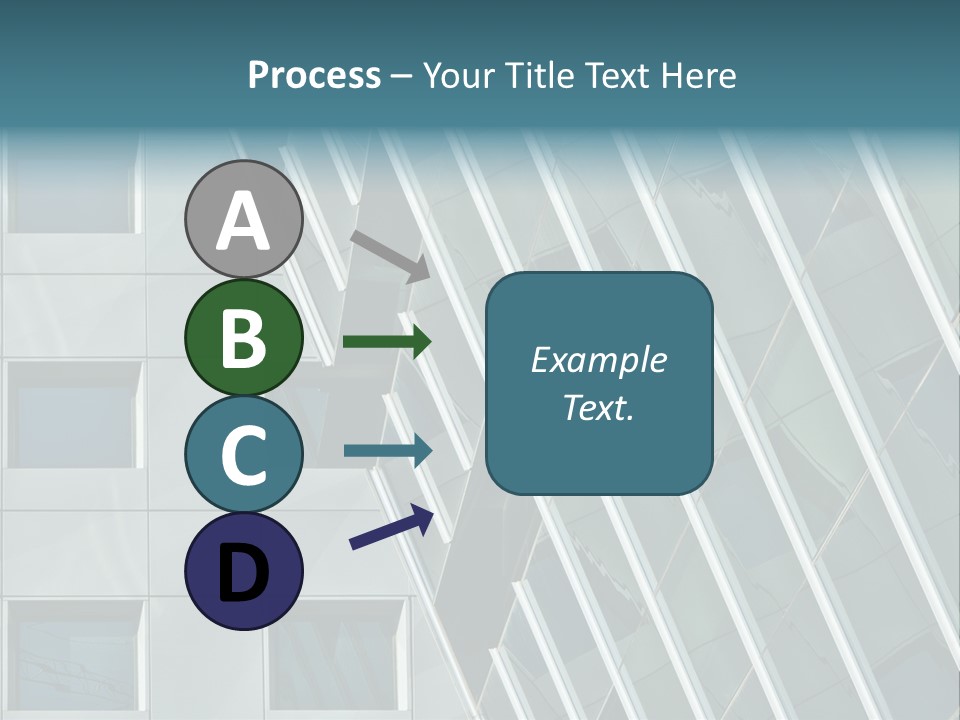 Process – Your Title Text Here

A

B

C

D

Example Text.